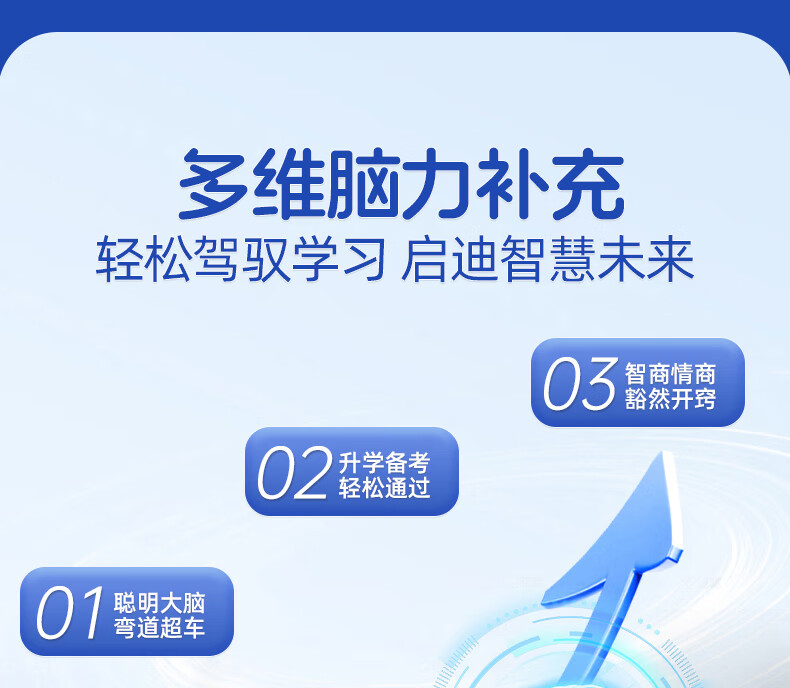 多维脑力补充
轻松驾驭学习 启迪智慧未来

03 智商情商 豁然开窍

02 升学备考 轻松通过

01 聪明大脑 弯道超车